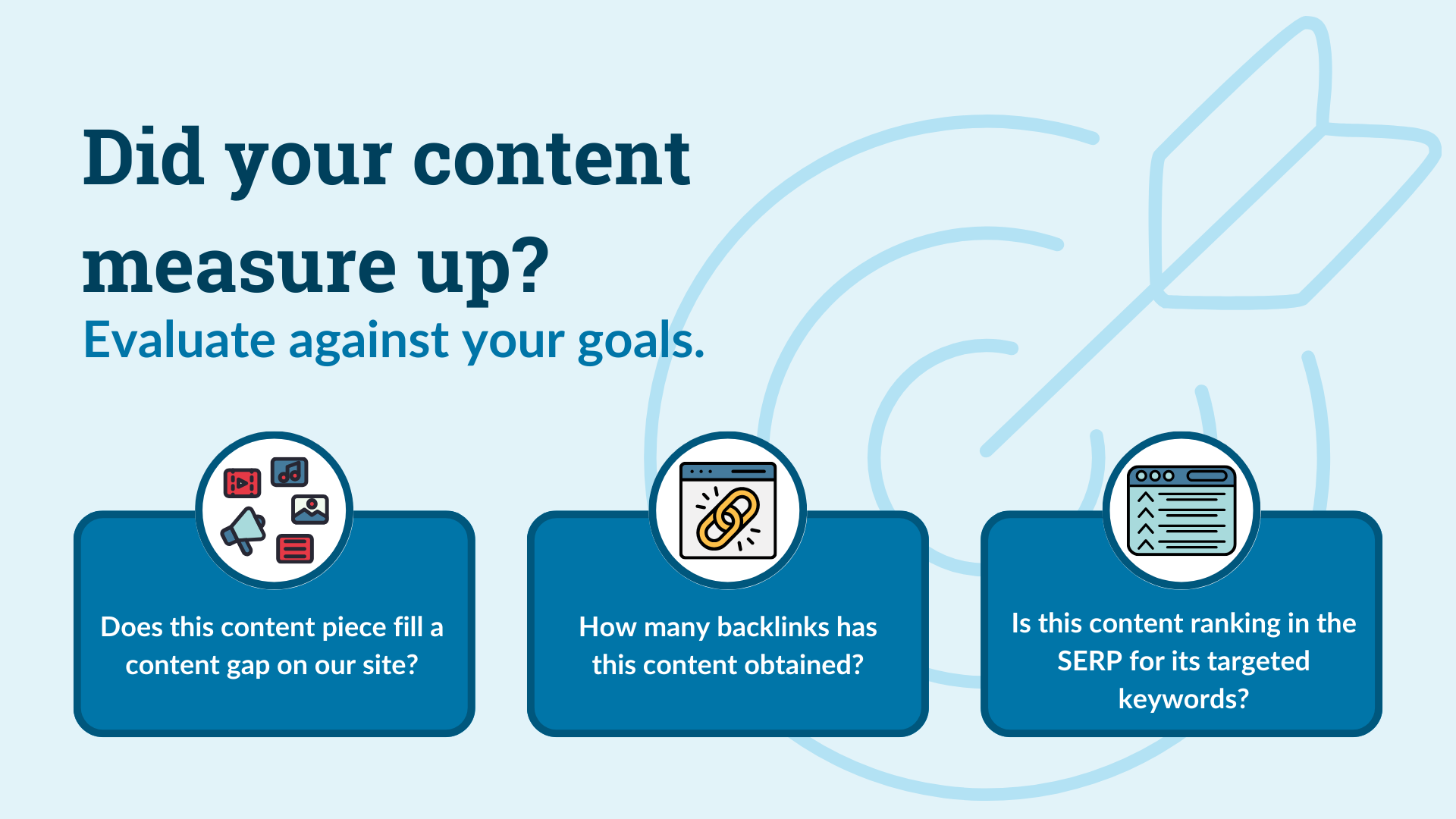 Did your content measure up?
Evaluate against your goals.

Does this content piece fill a content gap on our site?

How many backlinks has this content obtained?

Is this content ranking in the SERP for its targeted keywords?